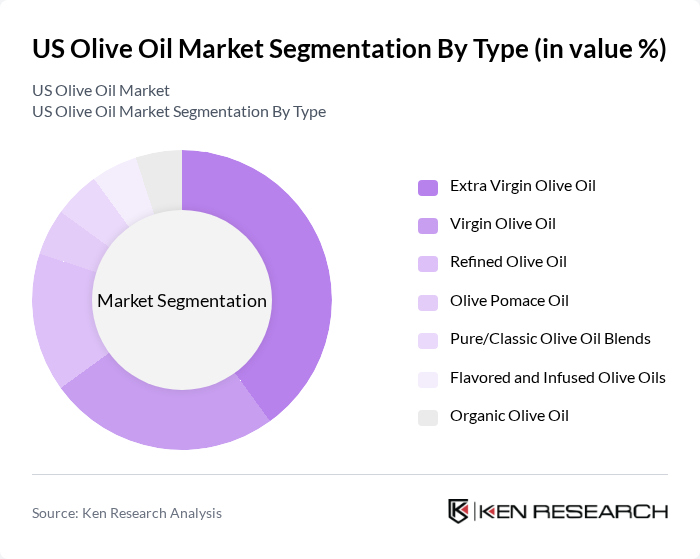 US Olive Oil Market Segmentation By Type (in value %)

US Olive Oil Market
US Olive Oil Market Segmentation By Type

Market Segmentation

Extra Virgin Olive Oil
Virgin Olive Oil
Refined Olive Oil
Olive Pomace Oil
Pure/Classic Olive Oil Blends
Flavored and Infused Olive Oils
Organic Olive Oil

Source: Ken Research Analysis

KEN RESEARCH